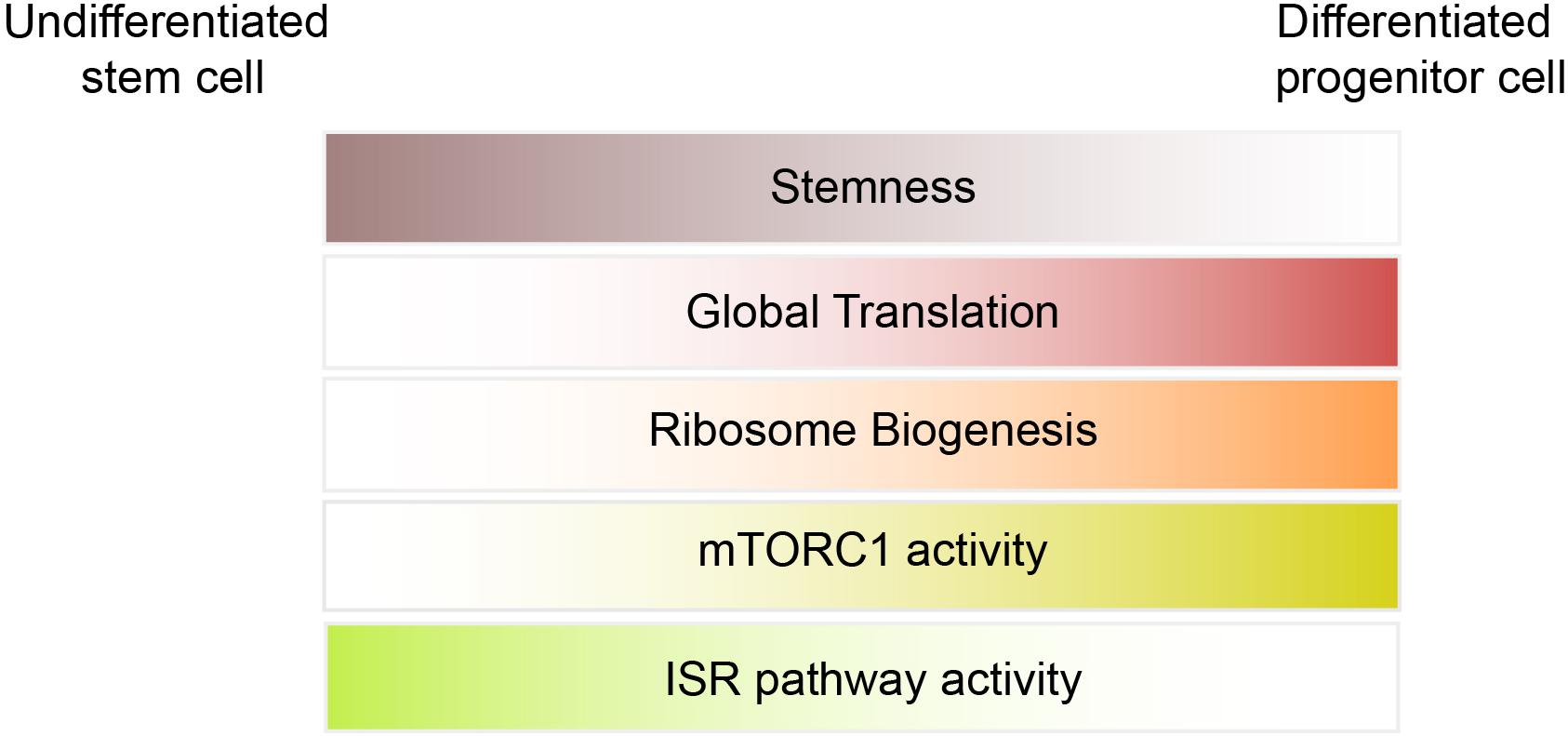 Undifferentiated stem cell

Differentiated progenitor cell

Stemness

Global Translation

Ribosome Biogenesis

mTORC1 activity

ISR pathway activity